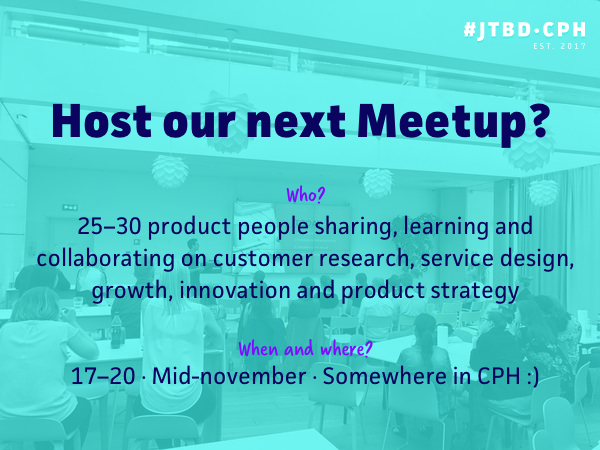 #JTBD·CPH
EST. 2017

Host our next Meetup?

Who?

25–30 product people sharing, learning and collaborating on customer research, service design, growth, innovation and product strategy

When and where?

17–20 · Mid-november · Somewhere in CPH :)